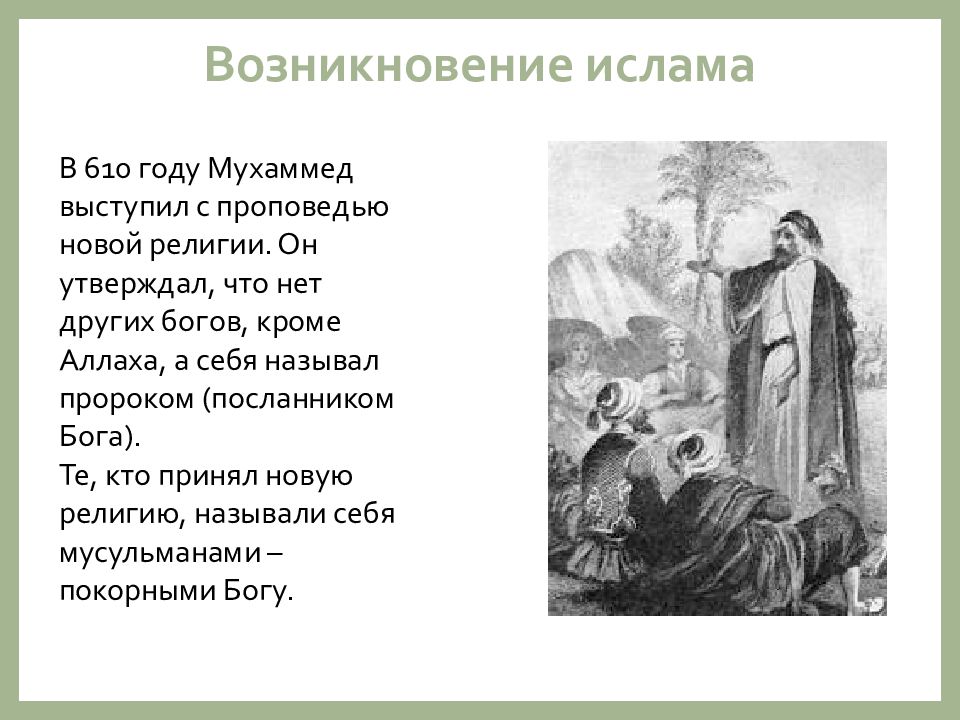 Возникновение ислама

В 610 году Мухаммед выступил с проповедью новой религии. Он утверждал, что нет других богов, кроме Аллаха, а себя называл пророком (посланником Бога).
Те, кто принял новую религию, называли себя мусульманами – покорными Богу.